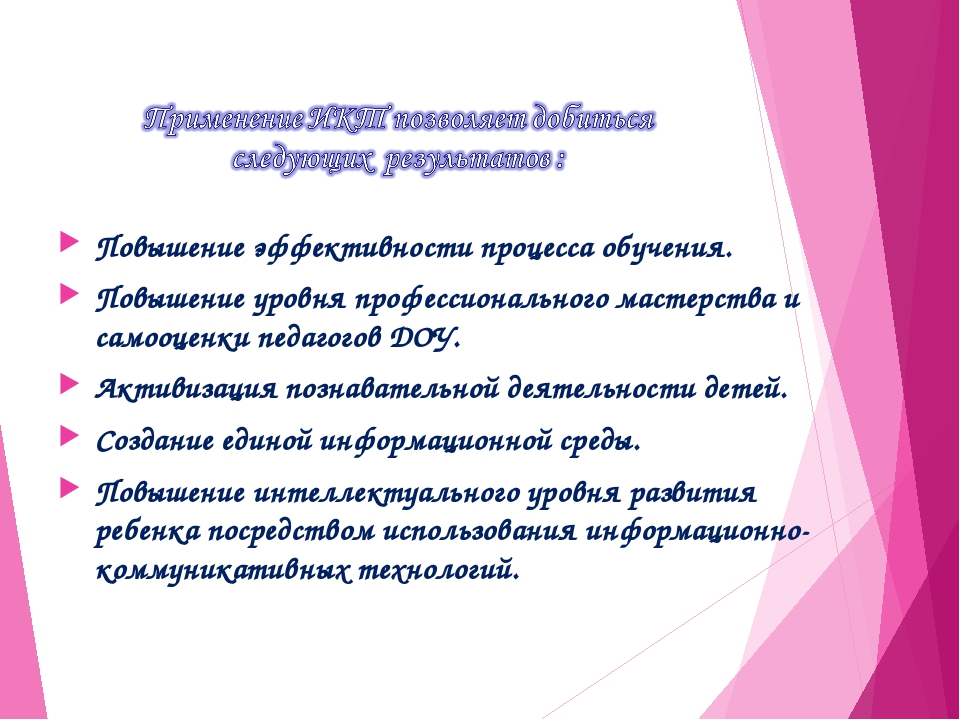 Применение ИКТ позволяет добиться следующих результатов :

Повышение эффективности процесса обучения.

Повышение уровня профессионального мастерства и самооценки педагогов ДОУ.

Активизация познавательной деятельности детей.

Создание единой информационной среды.

Повышение интеллектуального уровня развития ребенка посредством использования информационно-коммуникативных технологий.